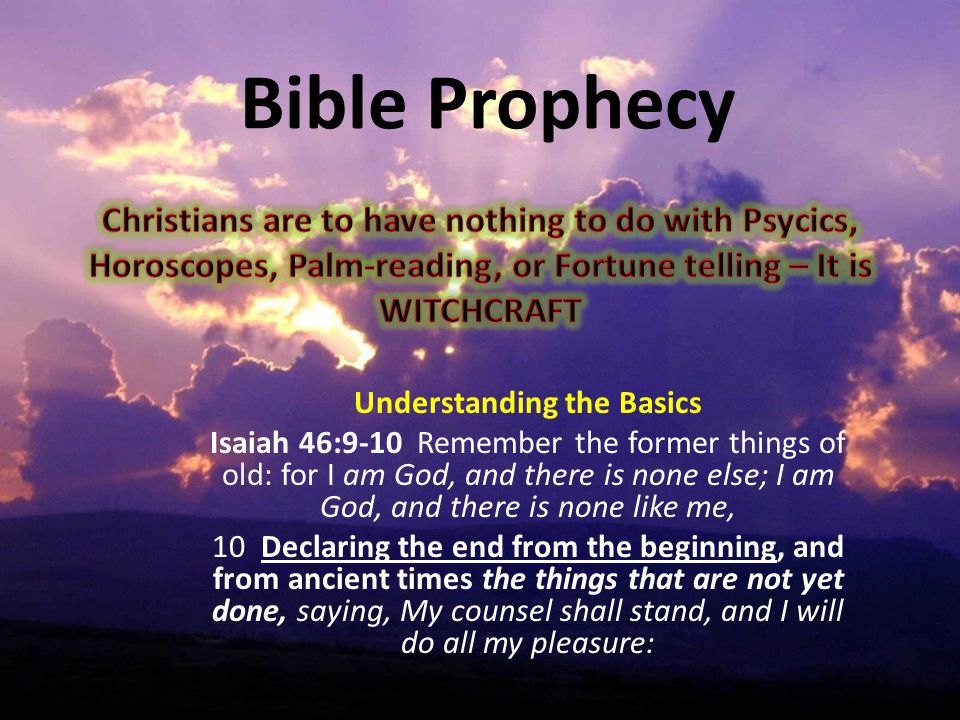 Bible Prophecy

Christians are to have nothing to do with Psycics, Horoscopes, Palm-reading, or Fortune telling – It is WITCHCRAFT

Understanding the Basics

Isaiah 46:9-10 Remember the former things of old: for I am God, and there is none else; I am God, and there is none like me,

10 Declaring the end from the beginning, and from ancient times the things that are not yet done, saying, My counsel shall stand, and I will do all my pleasure: